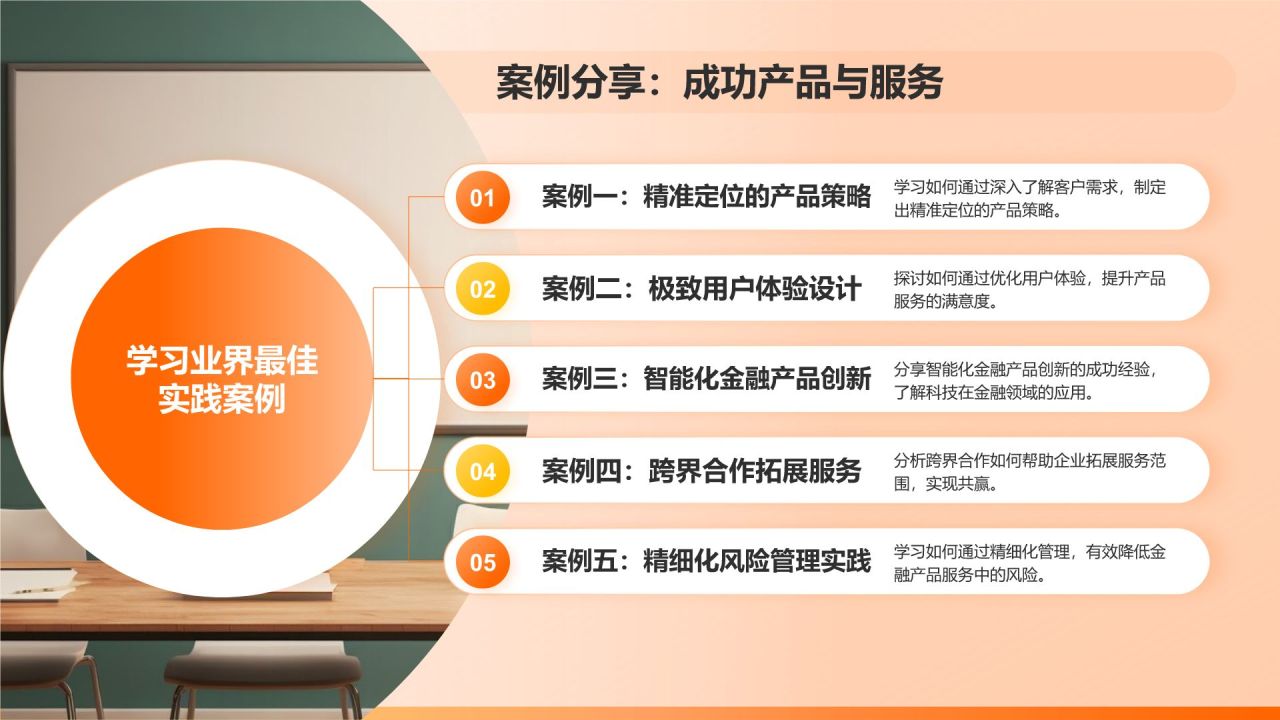 案例分享：成功产品与服务

学习业界最佳实践案例

01 案例一：精准定位的产品策略
学习如何通过深入了解客户需求，制定出精准定位的产品策略。

02 案例二：极致用户体验设计
探讨如何通过优化用户体验，提升产品服务的满意度。

03 案例三：智能化金融产品创新
分享智能化金融产品创新的成功经验，了解科技在金融领域的应用。

04 案例四：跨界合作拓展服务
分析跨界合作如何帮助企业拓展服务范围，实现共赢。

05 案例五：精细化风险管理实践
学习如何通过精细化管理，有效降低金融产品服务中的风险。